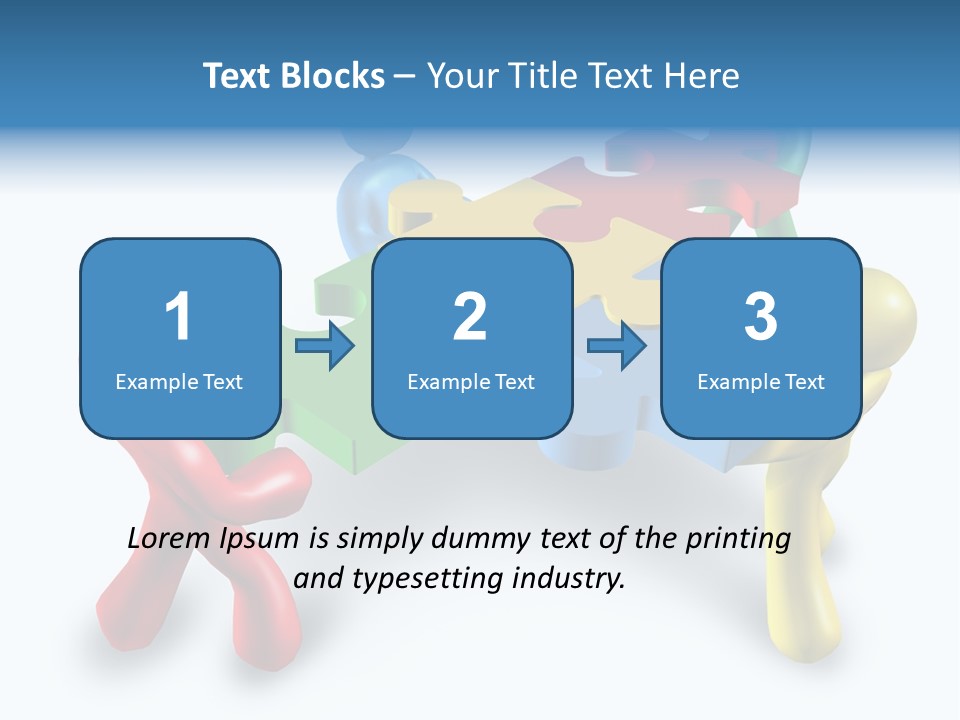 Text Blocks – Your Title Text Here

1
Example Text

2
Example Text

3
Example Text

Lorem Ipsum is simply dummy text of the printing and typesetting industry.